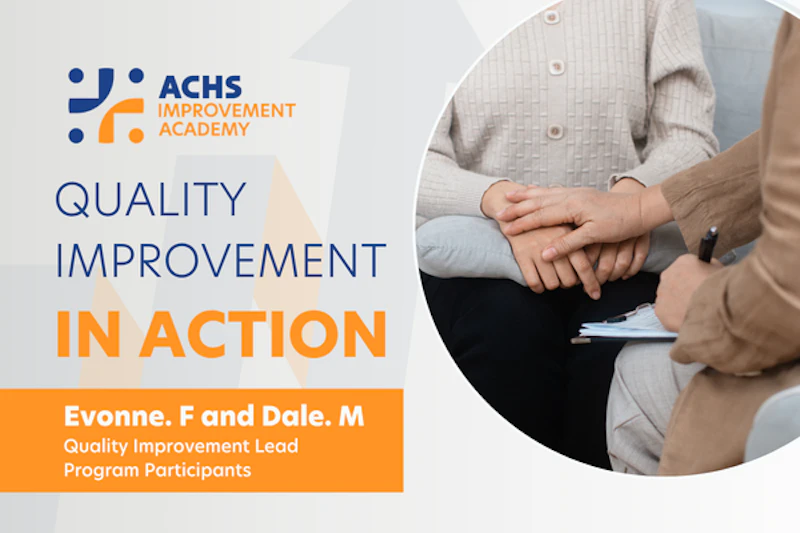 ACHS IMPROVEMENT ACADEMY

QUALITY IMPROVEMENT IN ACTION

Evonne. F and Dale. M
Quality Improvement Lead Program Participants